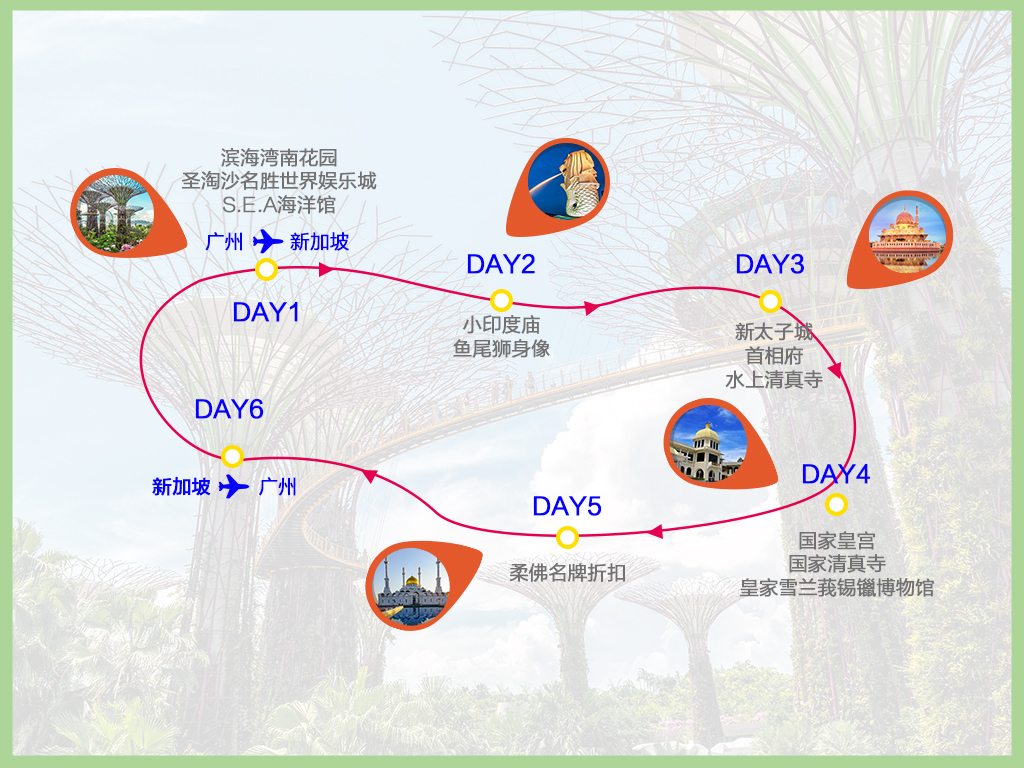 滨海湾南花园
圣淘沙名胜世界娱乐城
S.E.A海洋馆

广州 新加坡

DAY1

DAY2

小印度庙
鱼尾狮身像

DAY3

新太子城
首相府
水上清真寺

DAY4

国家皇宫
国家清真寺
皇家雪兰莪锡镴博物馆

DAY5

柔佛名牌折扣

DAY6

新加坡 广州